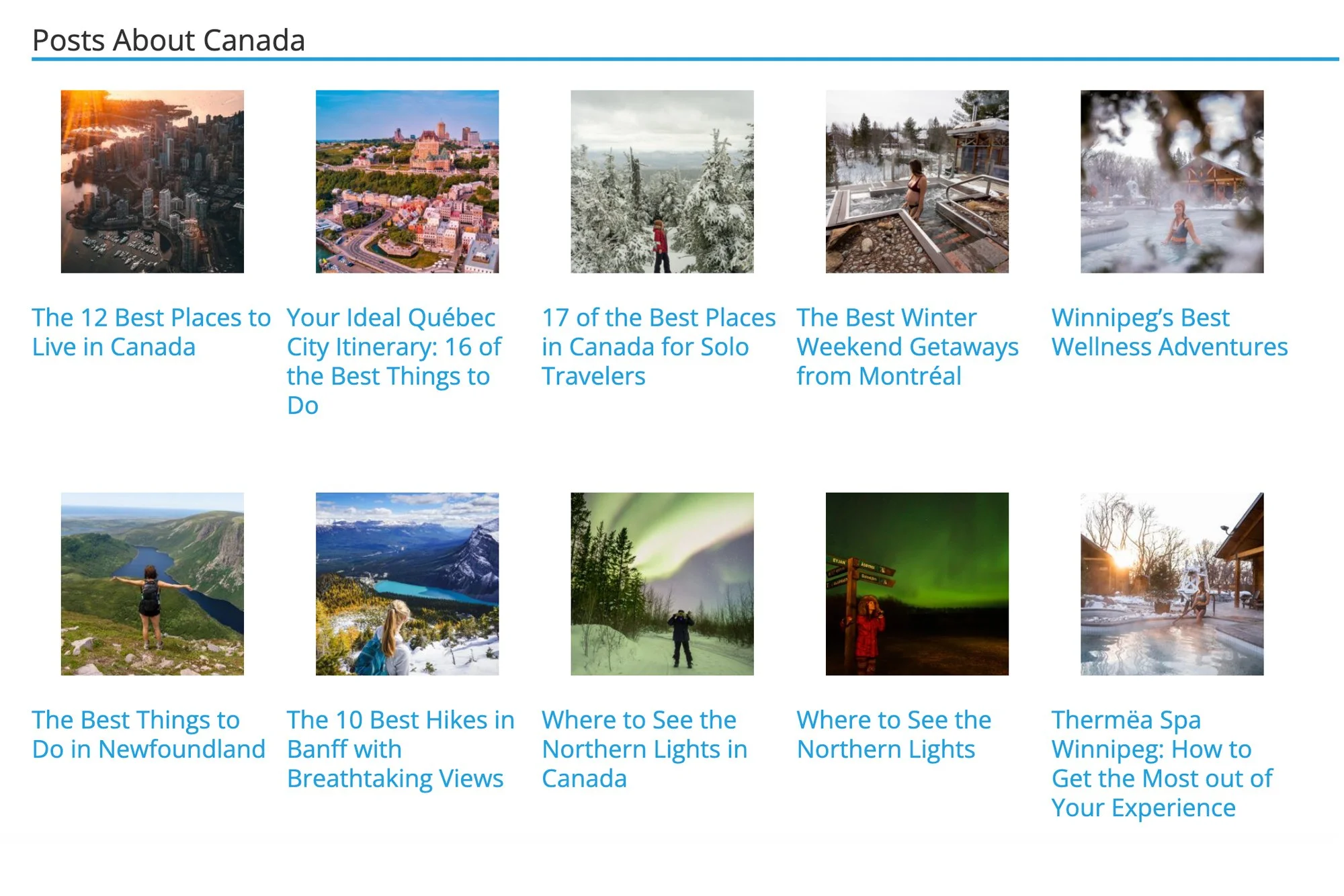 Posts About Canada

The 12 Best Places to Live in Canada

Your Ideal Québec City Itinerary: 16 of the Best Things to Do

17 of the Best Places in Canada for Solo Travelers

The Best Winter Weekend Getaways from Montréal

Winnipeg's Best Wellness Adventures

The Best Things to Do in Newfoundland

The 10 Best Hikes in Banff with Breathtaking Views

Where to See the Northern Lights in Canada

Where to See the Northern Lights

Thermëa Spa Winnipeg: How to Get the Most out of Your Experience